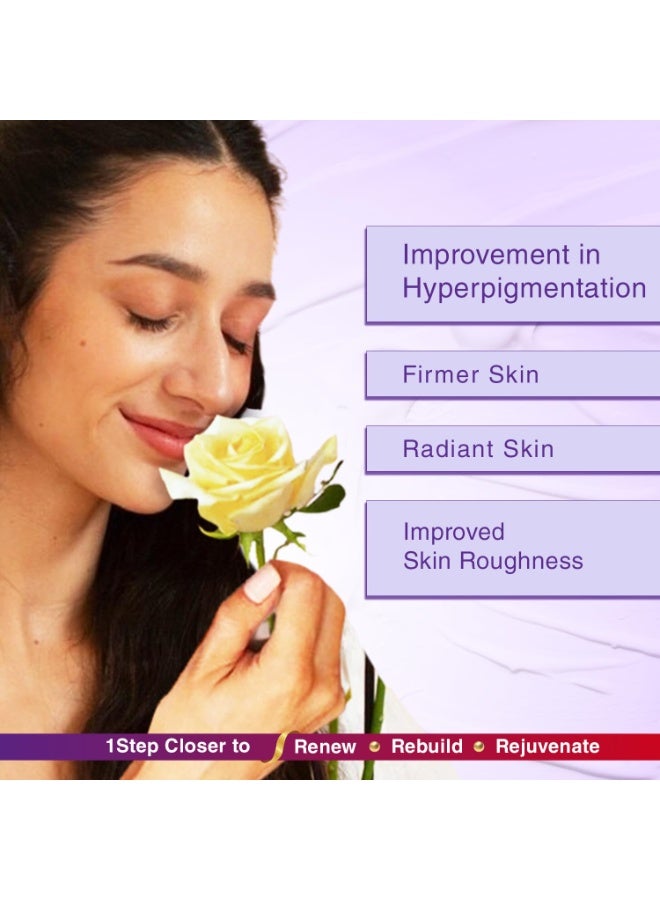 Improvement in Hyperpigmentation

Firmer Skin

Radiant Skin

Improved Skin Roughness

1Step Closer to Renew Rebuild Rejuvenate